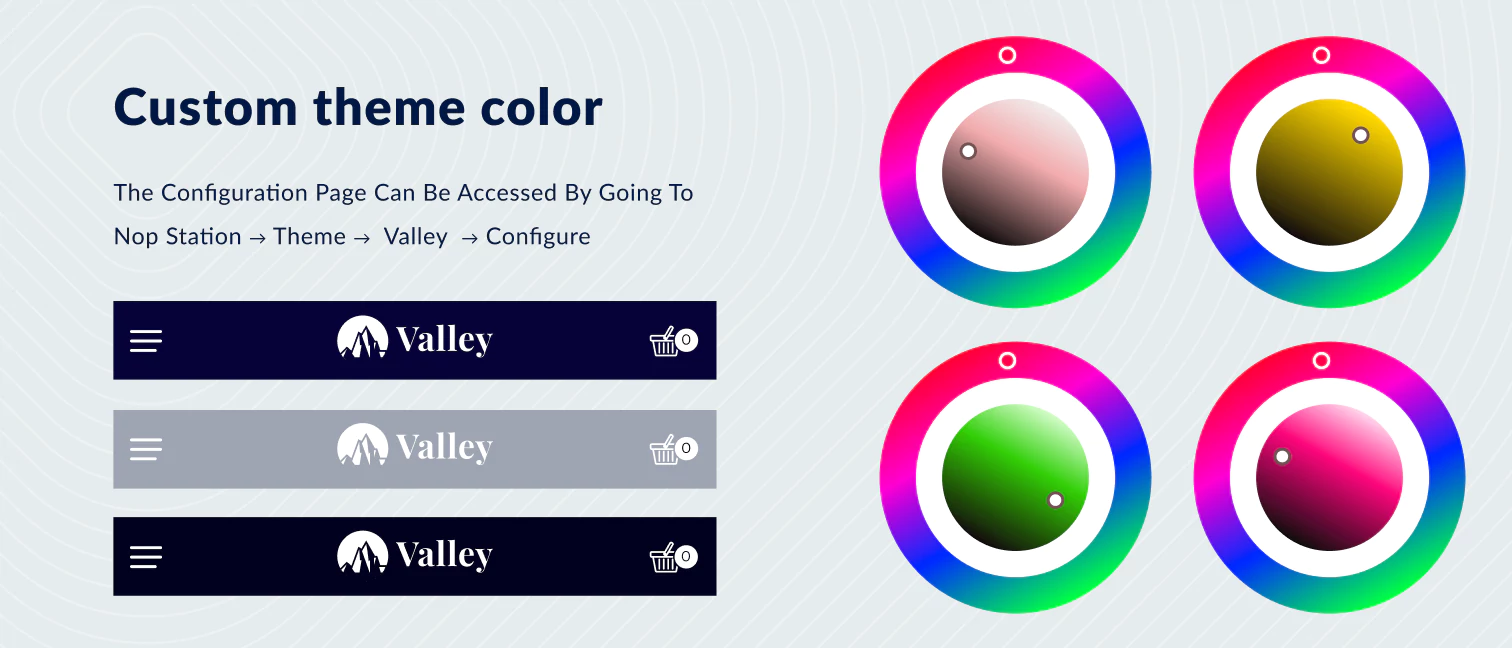 Custom theme color

The Configuration Page Can Be Accessed By Going To Nop Station → Theme → Valley → Configure

Valley 0

Valley 0

Valley 0